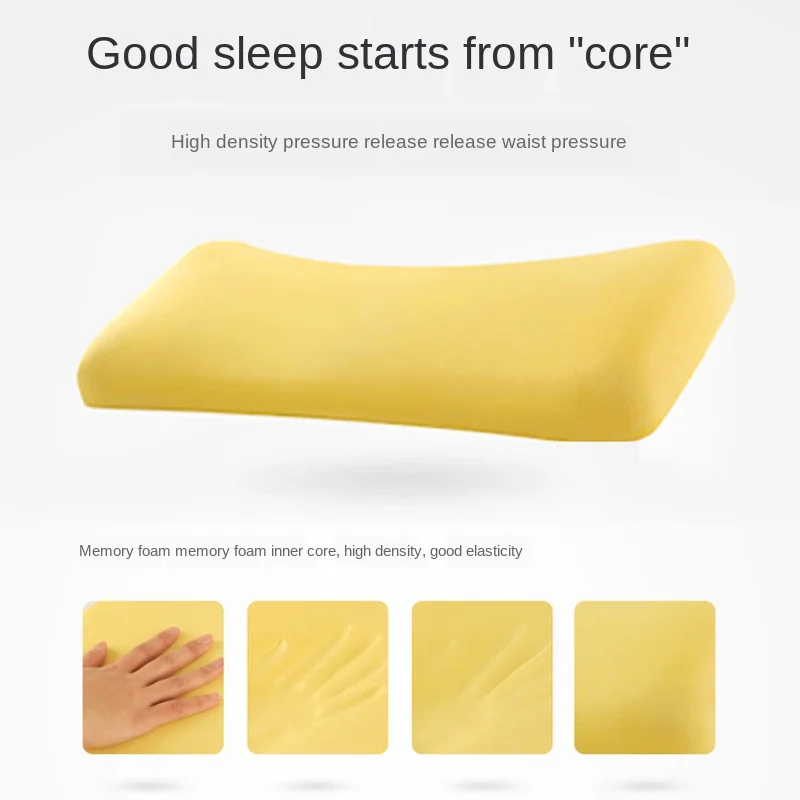 Good sleep starts from "core"

High density pressure release release waist pressure

Memory foam memory foam inner core, high density, good elasticity